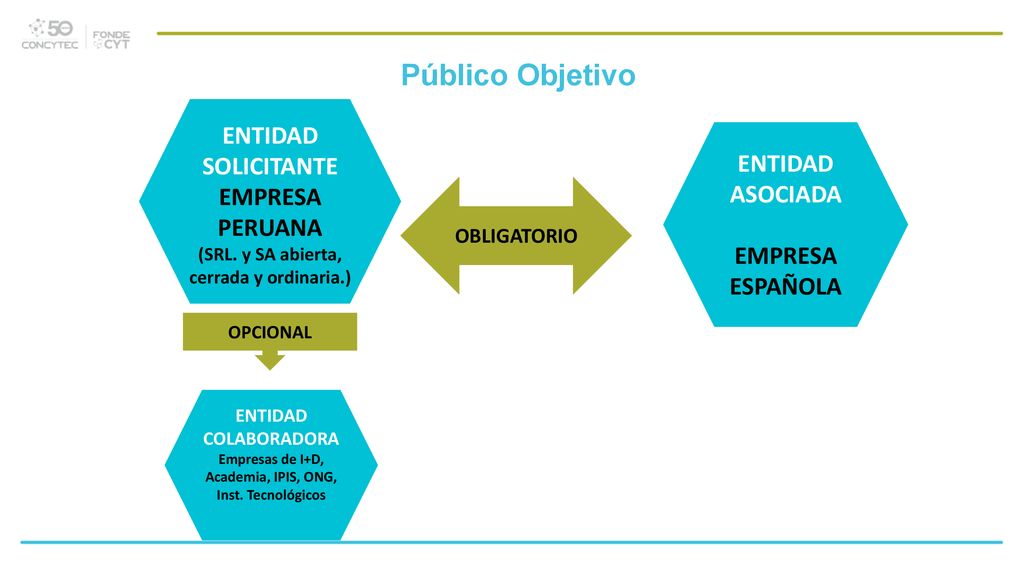 50 CONCYTEC

FONDE CYT

Público Objetivo

ENTIDAD SOLICITANTE
EMPRESA PERUANA
(SRL. y SA abierta, cerrada y ordinaria.)

OBLIGATORIO

ENTIDAD ASOCIADA

EMPRESA ESPAÑOLA

OPCIONAL

ENTIDAD COLABORADORA
Empresas de I+D, Academia, IPIS, ONG, Inst. Tecnológicos